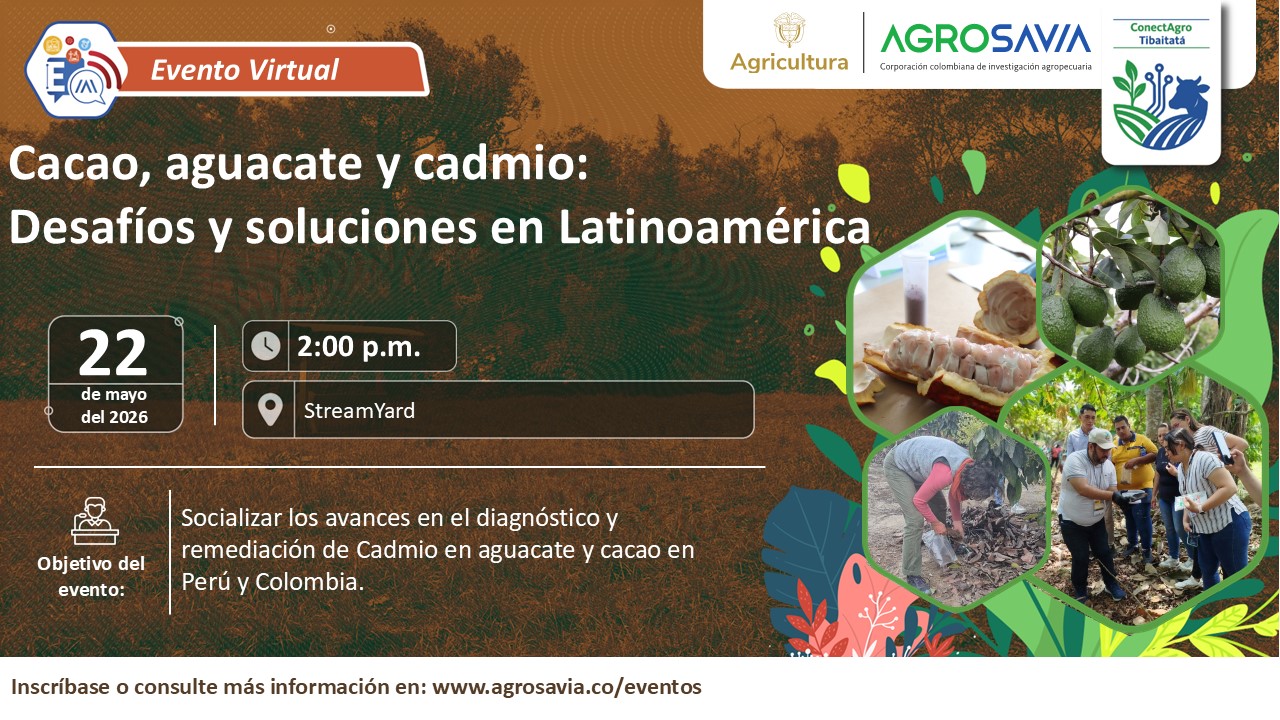 Evento Virtual

Agricultura

AGROSAVIA
Corporación colombiana de investigación agropecuaria

ConectAgro Tibaitatá

Cacao, aguacate y cadmio: Desafíos y soluciones en Latinoamérica

22
de mayo
del 2026

2:00 p.m.

StreamYard

Objetivo del evento:

Socializar los avances en el diagnóstico y remediación de Cadmio en aguacate y cacao en Perú y Colombia.

Inscríbase o consulte más información en: www.agrosavia.co/eventos